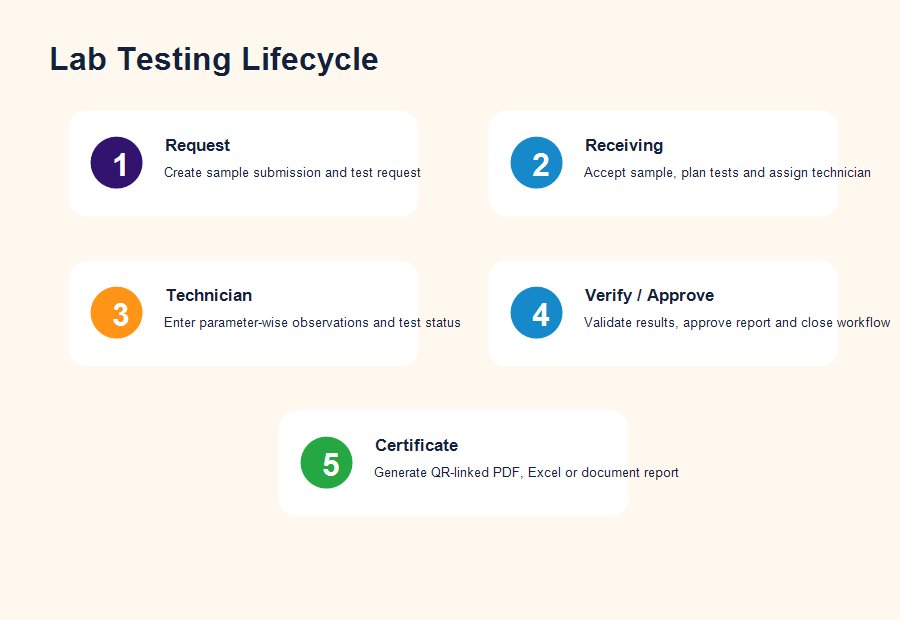 Lab Testing Lifecycle

1
Request
Create sample submission and test request

2
Receiving
Accept sample, plan tests and assign technician

3
Technician
Enter parameter-wise observations and test status

4
Verify / Approve
Validate results, approve report and close workflow

5
Certificate
Generate QR-linked PDF, Excel or document report